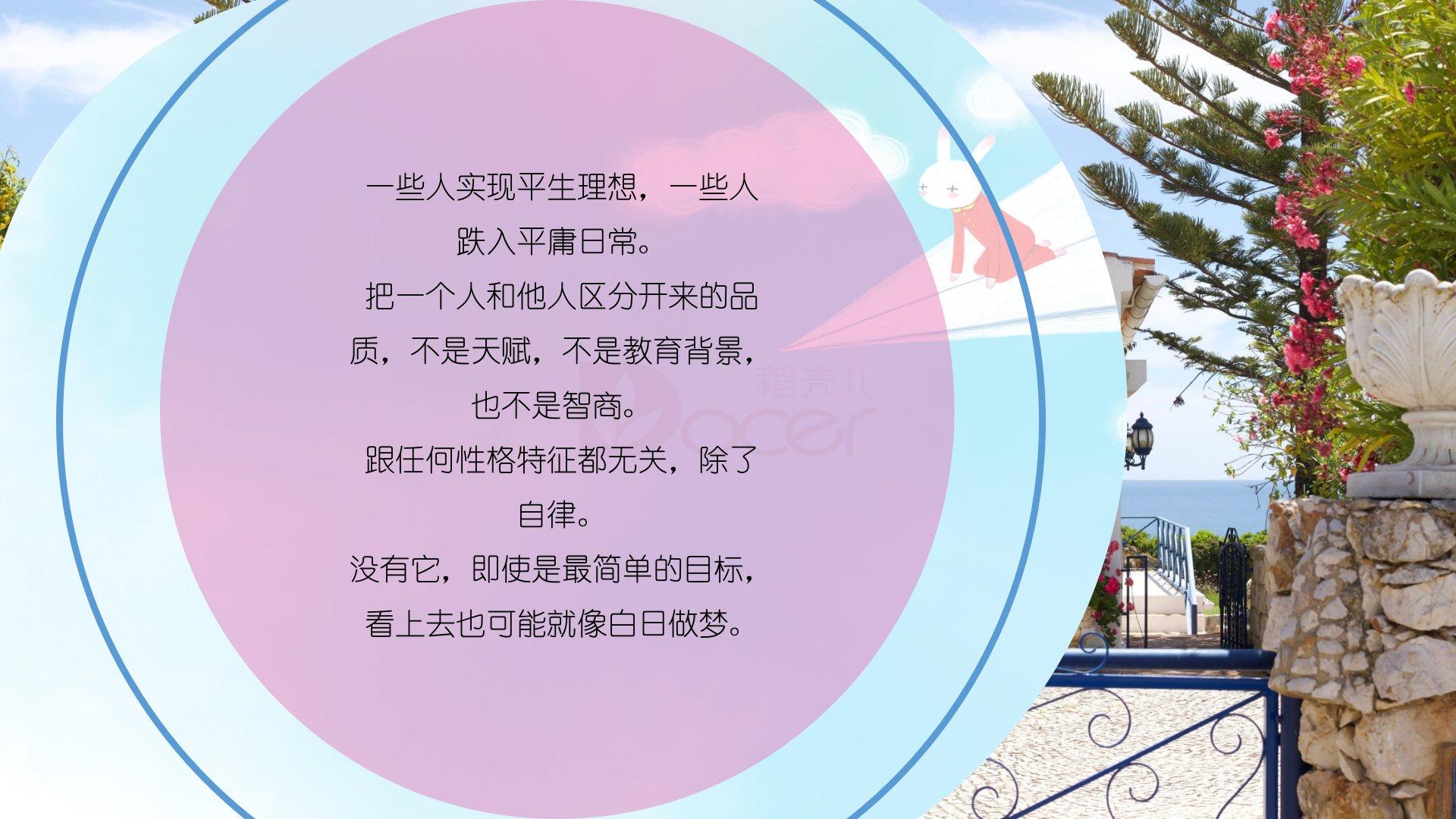 一些人实现平生理想，一些人跌入平庸日常。
把一个人和他人区分开来的品质，不是天赋，不是教育背景，也不是智商。
跟任何性格特征都无关，除了自律。
没有它，即使是最简单的目标，看上去也可能就像白日做梦。

稻壳儿
Docer